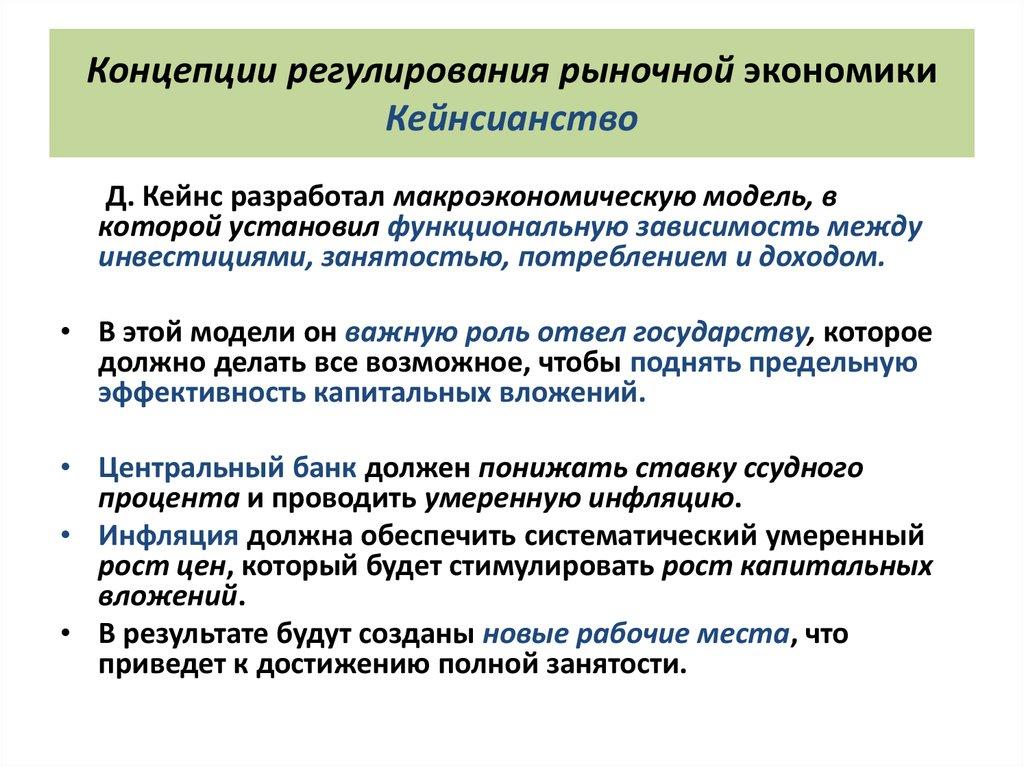 Концепции регулирования рыночной экономики
Кейнсианство

Д. Кейнс разработал макроэкономическую модель, в которой установил функциональную зависимость между инвестициями, занятостью, потреблением и доходом.

• В этой модели он важную роль отвел государству, которое должно делать все возможное, чтобы поднять предельную эффективность капитальных вложений.

• Центральный банк должен понижать ставку ссудного процента и проводить умеренную инфляцию.
• Инфляция должна обеспечить систематический умеренный рост цен, который будет стимулировать рост капитальных вложений.
• В результате будут созданы новые рабочие места, что приведет к достижению полной занятости.